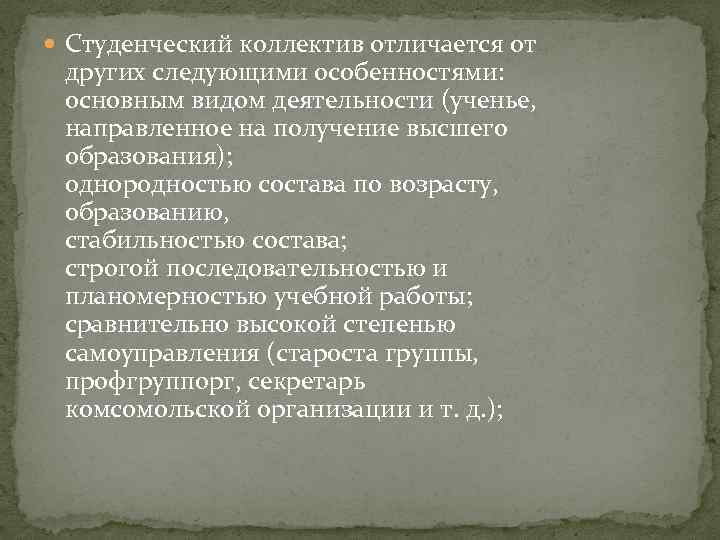 Студенческий коллектив отличается от других следующими особенностями: основным видом деятельности (ученье, направленное на получение высшего образования);
однородностью состава по возрасту, образованию,
стабильностью состава;
строгой последовательностью и планомерностью учебной работы;
сравнительно высокой степенью самоуправления (староста группы, профгруппорг, секретарь комсомольской организации и т. д.);